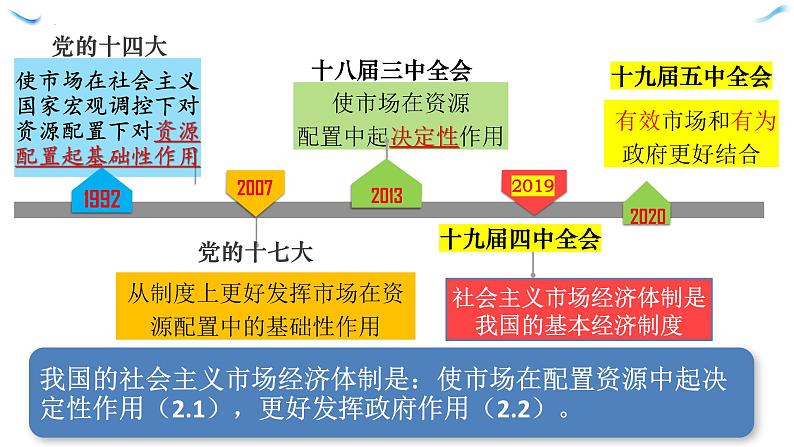 党的十四大

使市场在社会主义国家宏观调控下对资源配置下对资源配置起基础性作用

1992

2007

党的十七大

从制度上更好发挥市场在资源配置中的基础性作用

十八届三中全会

使市场在资源配置中起决定性作用

2013

2019

十九届四中全会

社会主义市场经济体制是我国的基本经济制度

十九届五中全会

有效市场和有为政府更好结合

2020

我国的社会主义市场经济体制是：使市场在配置资源中起决定性作用（2.1），更好发挥政府作用（2.2）。